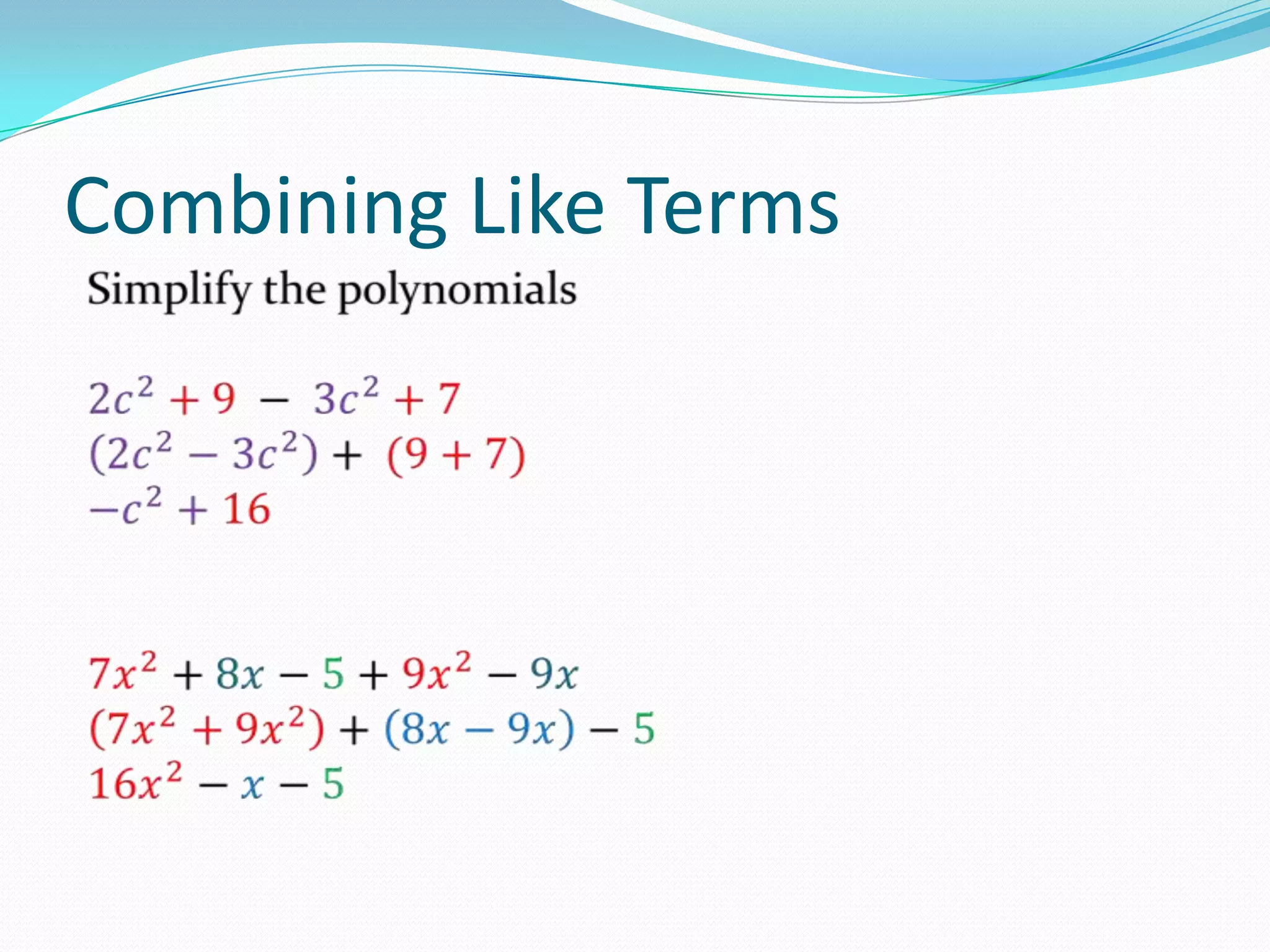 Combining Like Terms

Simplify the polynomials

$2c^2 + 9 - 3c^2 + 7$
$(2c^2 - 3c^2) + (9 + 7)$
$-c^2 + 16$

$7x^2 + 8x - 5 + 9x^2 - 9x$
$(7x^2 + 9x^2) + (8x - 9x) - 5$
$16x^2 - x - 5$